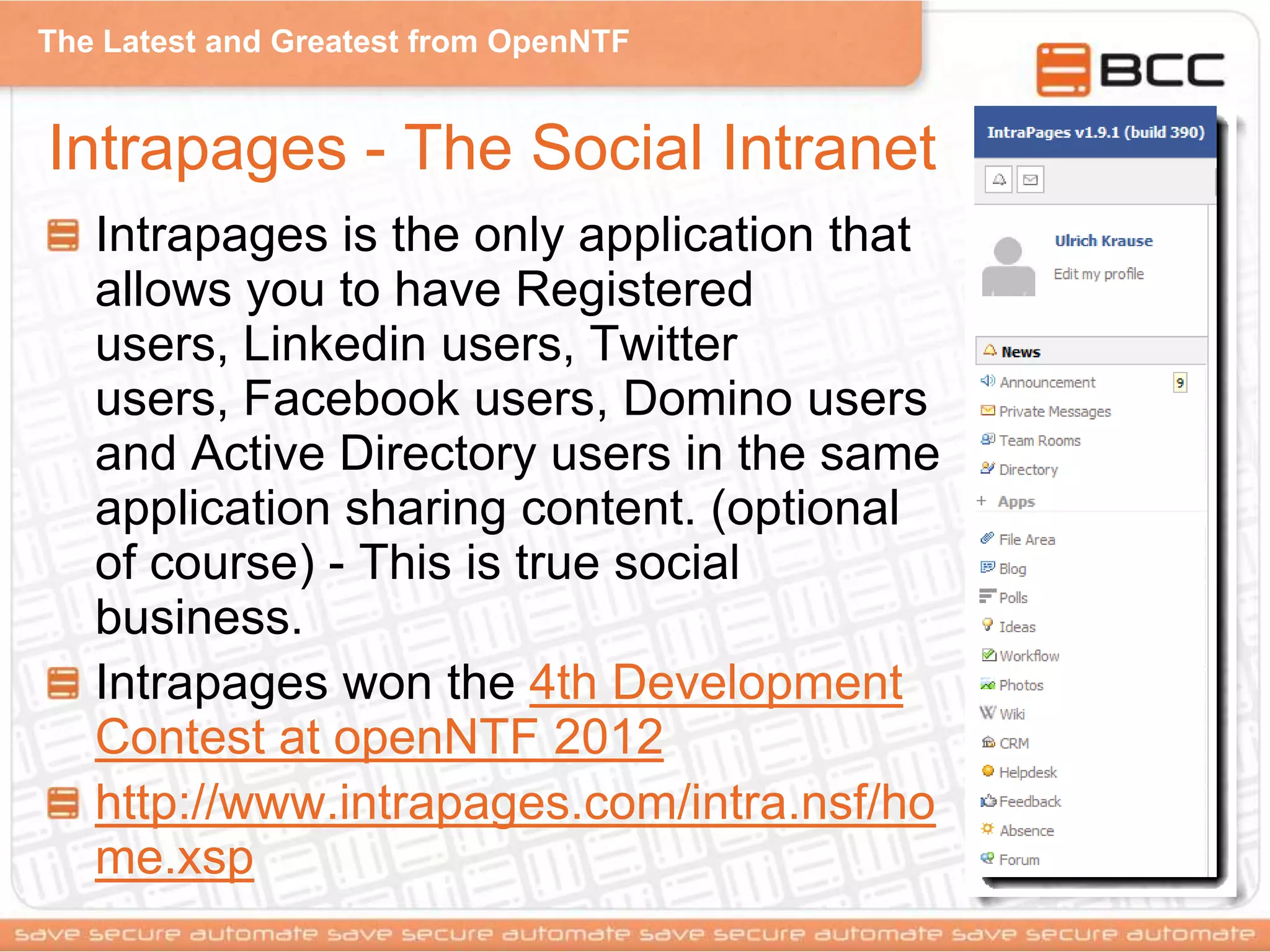 The Latest and Greatest from OpenNTF

BCC

Intrapages - The Social Intranet

Intrapages is the only application that allows you to have Registered users, Linkedin users, Twitter users, Facebook users, Domino users and Active Directory users in the same application sharing content. (optional of course) - This is true social business.

Intrapages won the 4th Development Contest at openNTF 2012

http://www.intrapages.com/intra.nsf/home.xsp

IntraPages v1.9.1 (build 390)

Ulrich Krause

Edit my profile

News

Announcement 9

Private Messages

Team Rooms

Directory

+ Apps

File Area

Blog

Polls

Ideas

Workflow

Photos

Wiki

CRM

Helpdesk

Feedback

Absence

Forum

save secure automate save secure automate save secure automate save secure automate